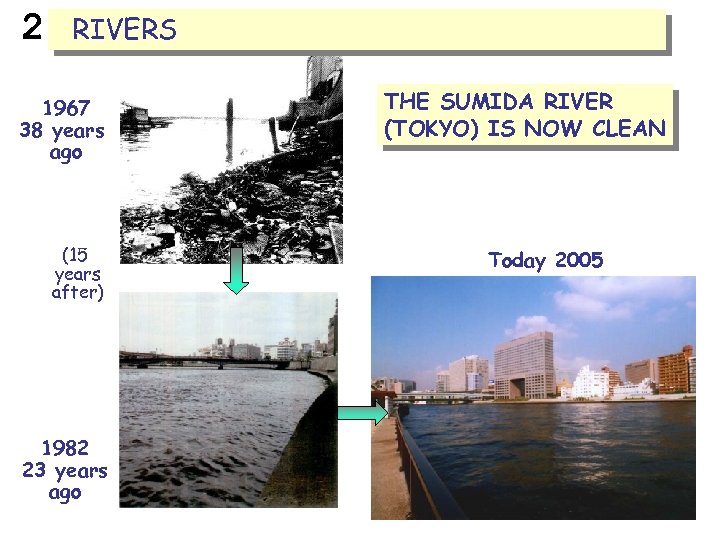 2 RIVERS

1967
38 years
ago

THE SUMIDA RIVER
(TOKYO) IS NOW CLEAN

(15
years
after)

Today 2005

1982
23 years
ago